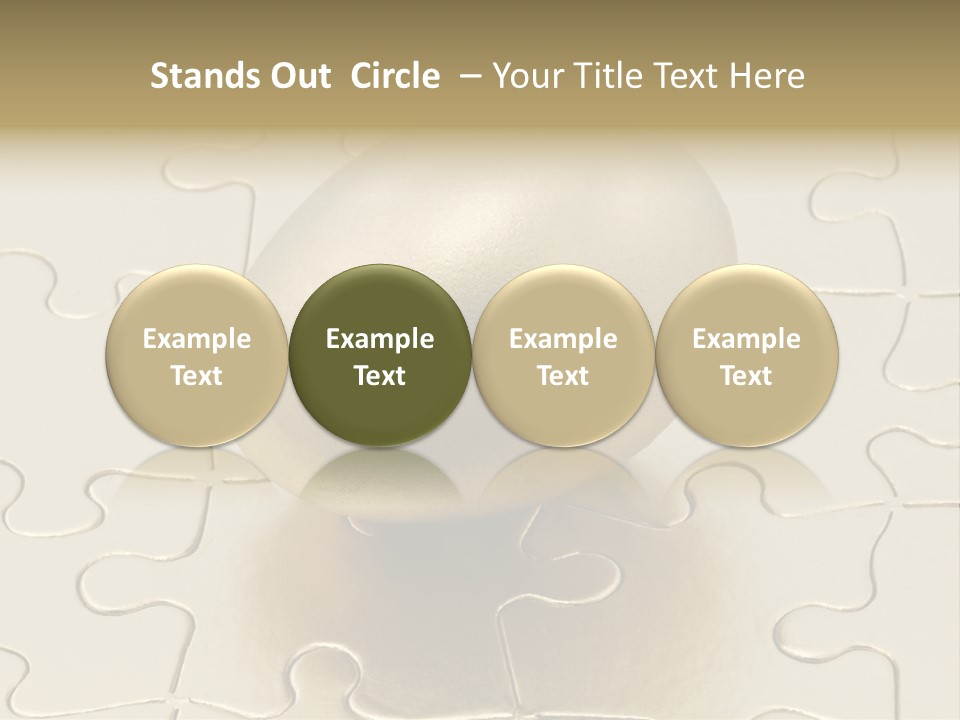 Stands Out Circle – Your Title Text Here

Example Text

Example Text

Example Text

Example Text